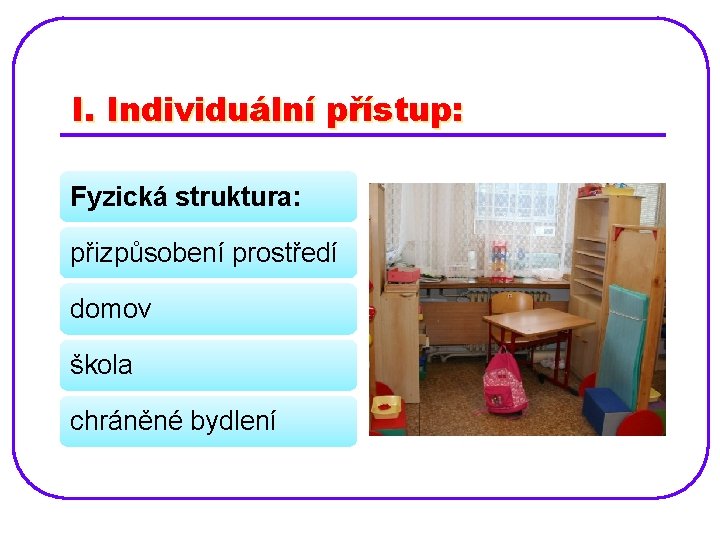 I. Individuální přístup:

Fyzická struktura:

přizpůsobení prostředí

domov

škola

chráněné bydlení